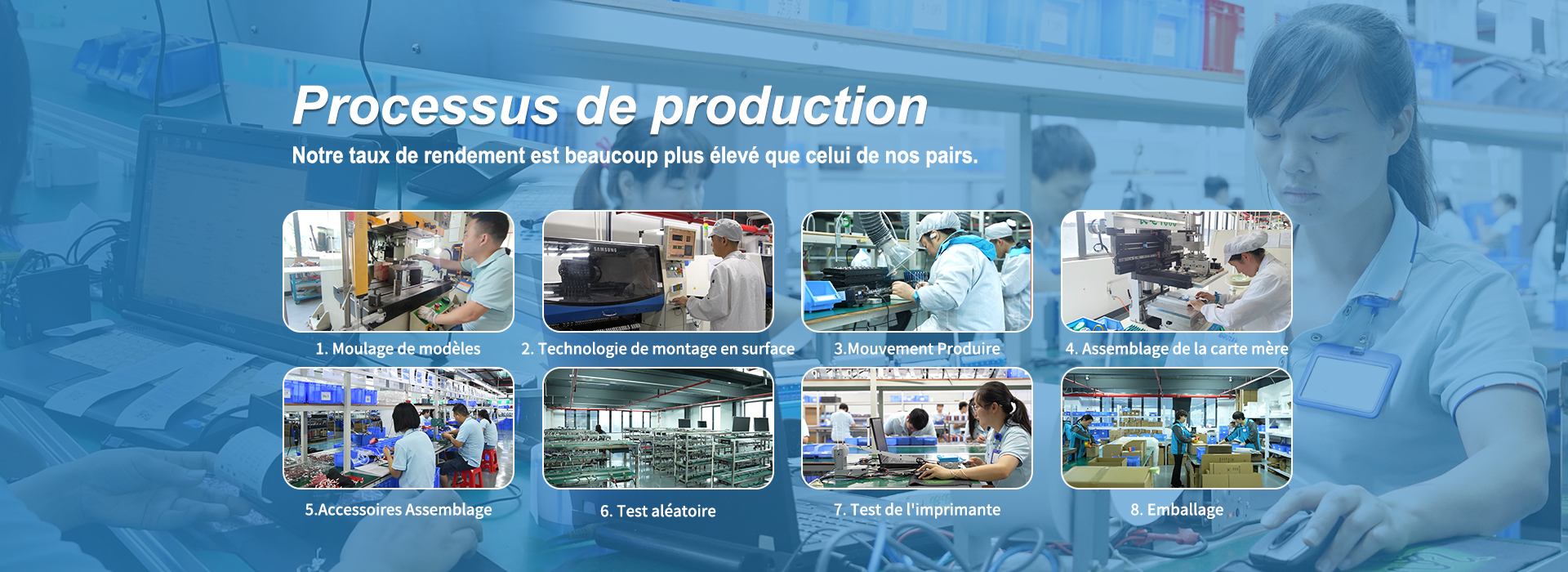 Processus de production

Notre taux de rendement est beaucoup plus élevé que celui de nos pairs.

SAMSUNG

1. Moulage de modèles

2. Technologie de montage en surface

3.Mouvement Produire

4. Assemblage de la carte mère

5.Accessoires Assemblage

6. Test aléatoire

7. Test de l'imprimante

8. Emballage